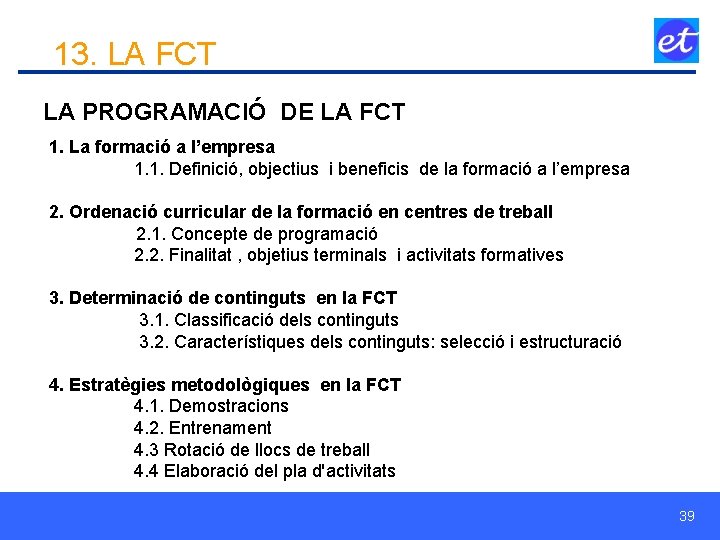 13. LA FCT

et

LA PROGRAMACIÓ DE LA FCT

1. La formació a l'empresa
1.1. Definició, objectius i beneficis de la formació a l'empresa

2. Ordenació curricular de la formació en centres de treball
2.1. Concepte de programació
2.2. Finalitat , objetius terminals i activitats formatives

3. Determinació de continguts en la FCT
3.1. Classificació dels continguts
3.2. Característiques dels continguts: selecció i estructuració

4. Estratègies metodològiques en la FCT
4.1. Demostracions
4.2. Entrenament
4.3 Rotació de llocs de treball
4.4 Elaboració del pla d'activitats

39